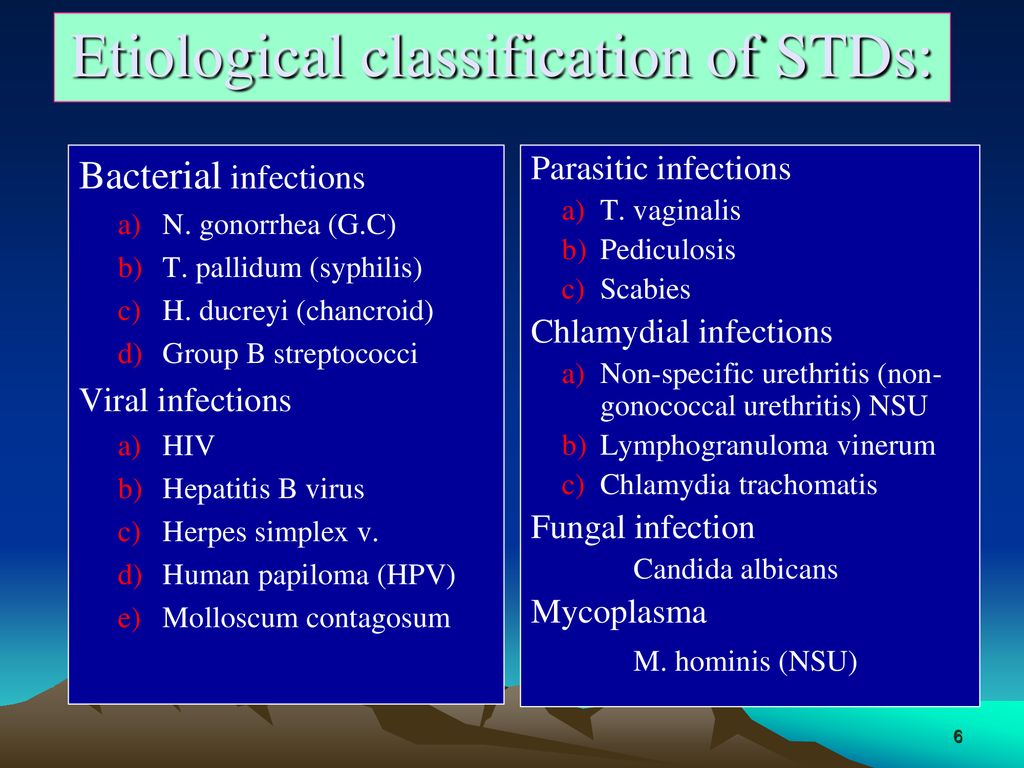 Etiological classification of STDs:

Bacterial infections
a) N. gonorrhea (G.C)
b) T. pallidum (syphilis)
c) H. ducreyi (chancroid)
d) Group B streptococci

Viral infections
a) HIV
b) Hepatitis B virus
c) Herpes simplex v.
d) Human papiloma (HPV)
e) Molloscum contagosum

Parasitic infections
a) T. vaginalis
b) Pediculosis
c) Scabies

Chlamydial infections
a) Non-specific urethritis (non-gonococcal urethritis) NSU
b) Lymphogranuloma vinerum
c) Chlamydia trachomatis

Fungal infection
Candida albicans

Mycoplasma
M. hominis (NSU)

6